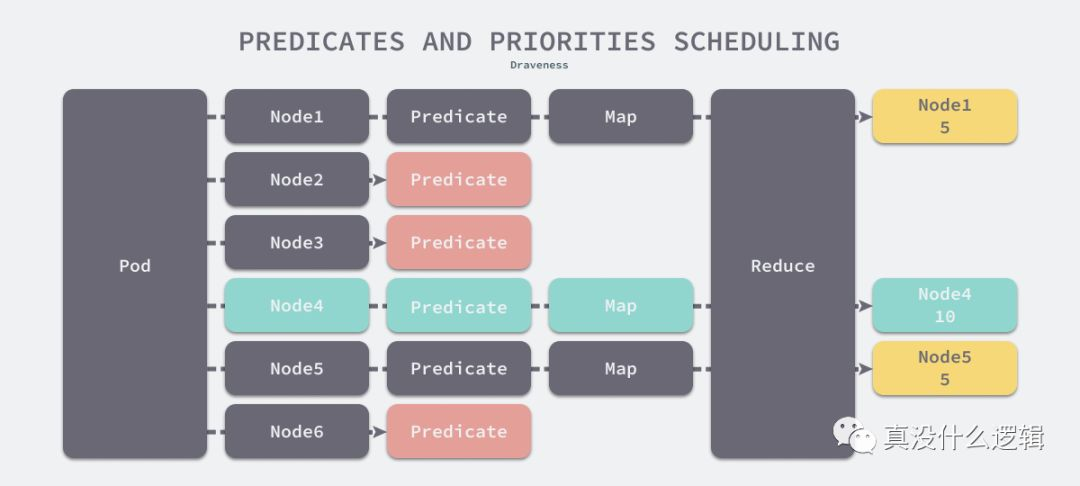 PREDICATES AND PRIORITIES SCHEDULING
Draveness

Pod

Node1
Predicate
Map

Node2
Predicate

Node3
Predicate

Node4
Predicate
Map

Node5
Predicate
Map

Node6
Predicate

Reduce

Node1
5

Node4
10

Node5
5

真没什么逻辑